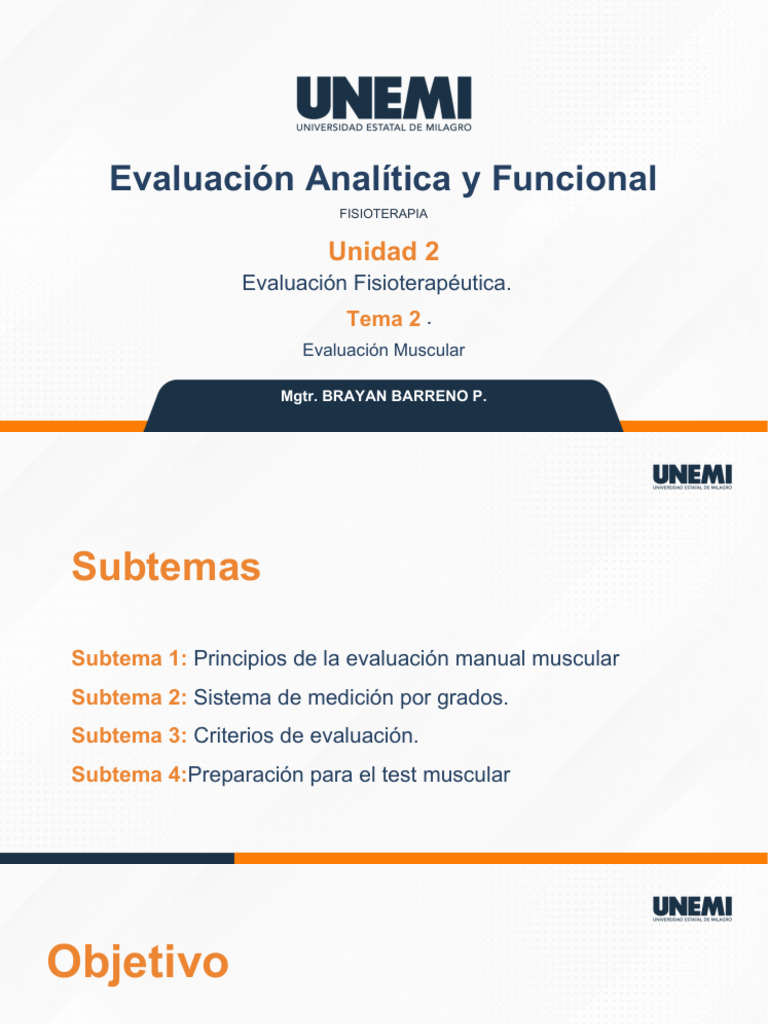 UNEMI
UNIVERSIDAD ESTATAL DE MILAGRO

Evaluación Analítica y Funcional

FISIOTERAPIA

Unidad 2

Evaluación Fisioterapéutica.

Tema 2 .

Evaluación Muscular

Mgtr. BRAYAN BARRENO P.

UNEMI
UNIVERSIDAD ESTATAL DE MILAGRO

Subtemas

Subtema 1: Principios de la evaluación manual muscular

Subtema 2: Sistema de medición por grados.

Subtema 3: Criterios de evaluación.

Subtema 4:Preparación para el test muscular

UNEMI
UNIVERSIDAD ESTATAL DE MILAGRO

Objetivo